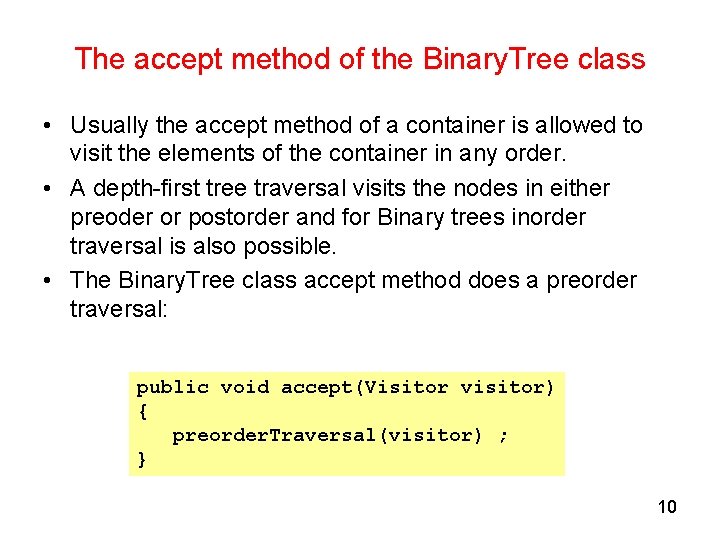 The accept method of the BinaryTree class

• Usually the accept method of a container is allowed to visit the elements of the container in any order.
• A depth-first tree traversal visits the nodes in either preoder or postorder and for Binary trees inorder traversal is also possible.
• The BinaryTree class accept method does a preorder traversal:

public void accept(Visitor visitor)
{
   preorderTraversal(visitor) ;
}

10